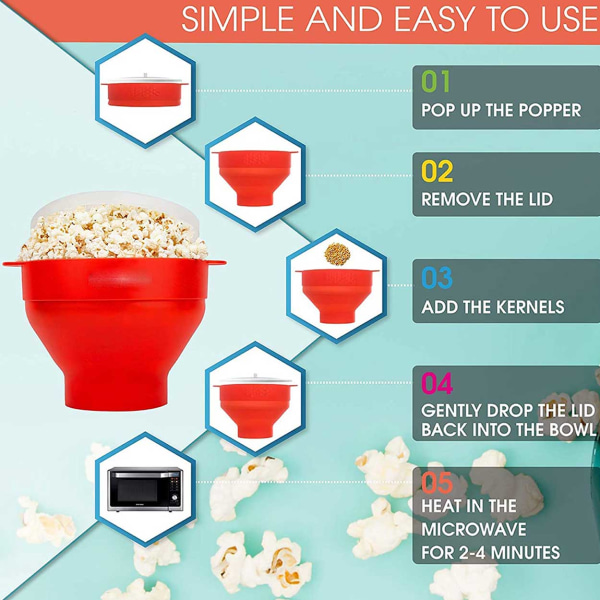 SIMPLE AND EASY TO USE

01
POP UP THE POPPER

02
REMOVE THE LID

03
ADD THE KERNELS

04
GENTLY DROP THE LID BACK INTO THE BOWL

05
HEAT IN THE MICROWAVE FOR 2-4 MINUTES